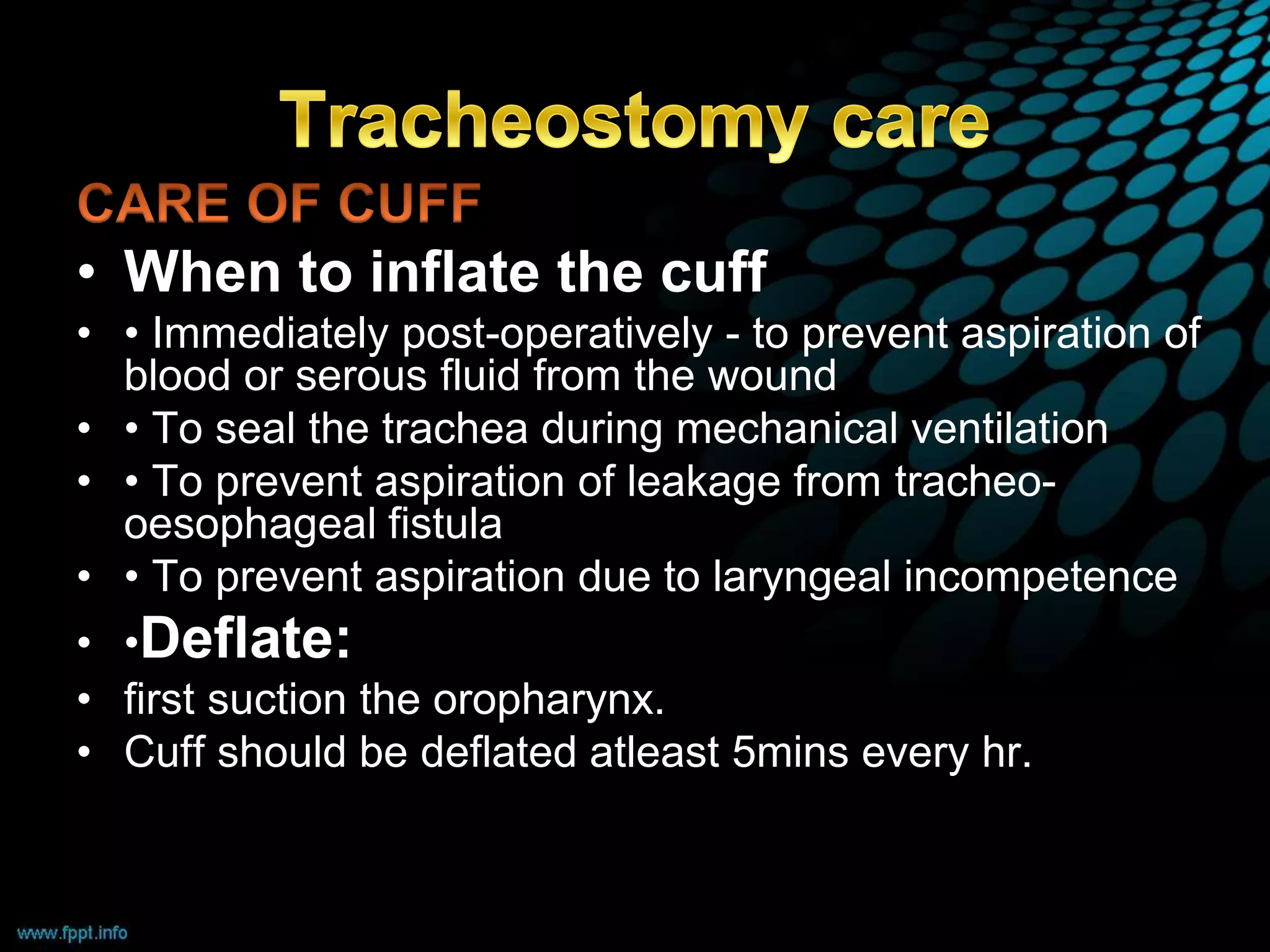 Tracheostomy care

CARE OF CUFF

• When to inflate the cuff
• • Immediately post-operatively - to prevent aspiration of blood or serous fluid from the wound
• • To seal the trachea during mechanical ventilation
• • To prevent aspiration of leakage from tracheo-oesophageal fistula
• • To prevent aspiration due to laryngeal incompetence
• •Deflate:
• first suction the oropharynx.
• Cuff should be deflated atleast 5mins every hr.

www.fppt.info